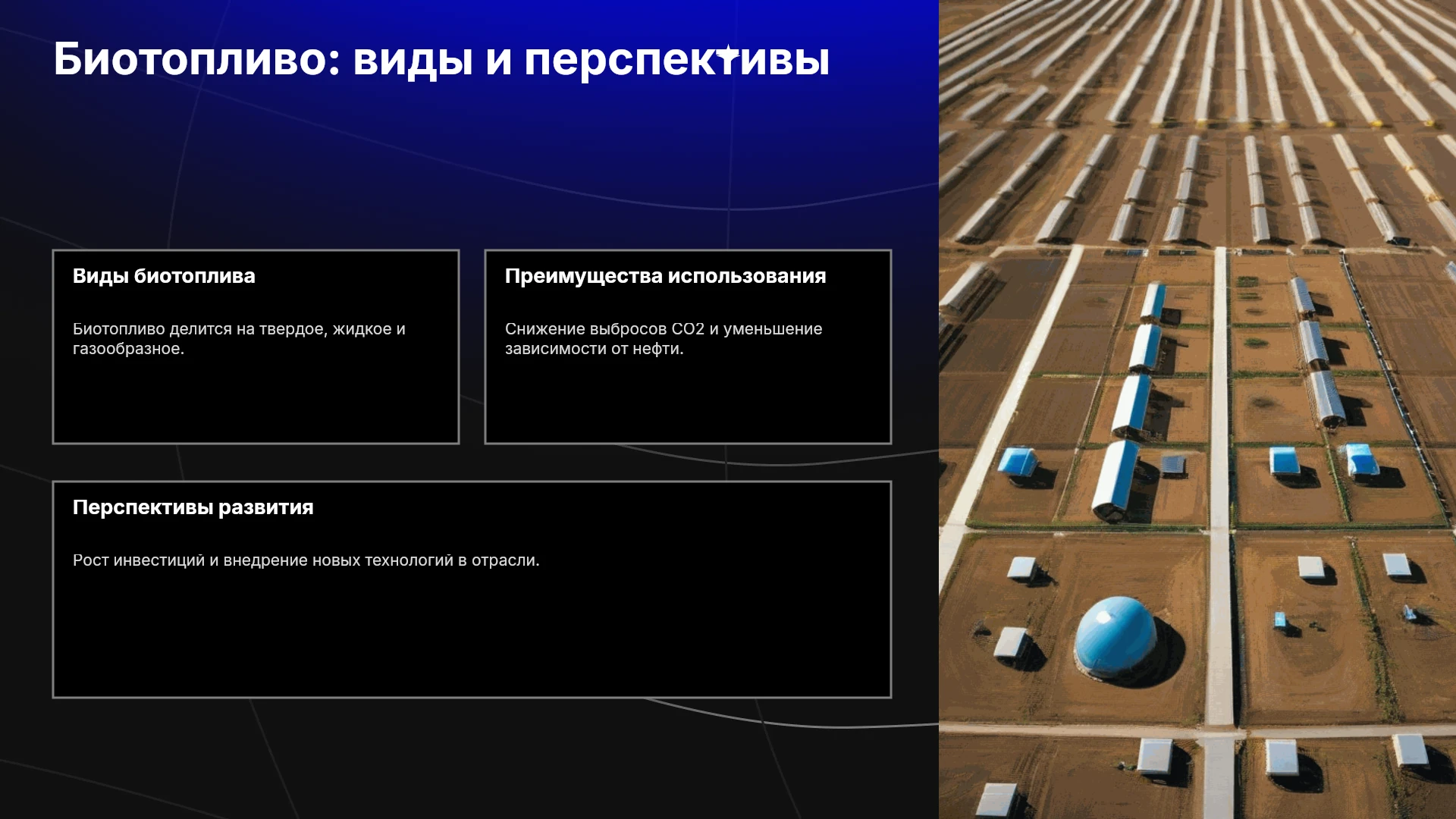 Биотопливо: виды и перспективы

Виды биотоплива

Биотопливо делится на твердое, жидкое и газообразное.

Преимущества использования

Снижение выбросов CO2 и уменьшение зависимости от нефти.

Перспективы развития

Рост инвестиций и внедрение новых технологий в отрасли.